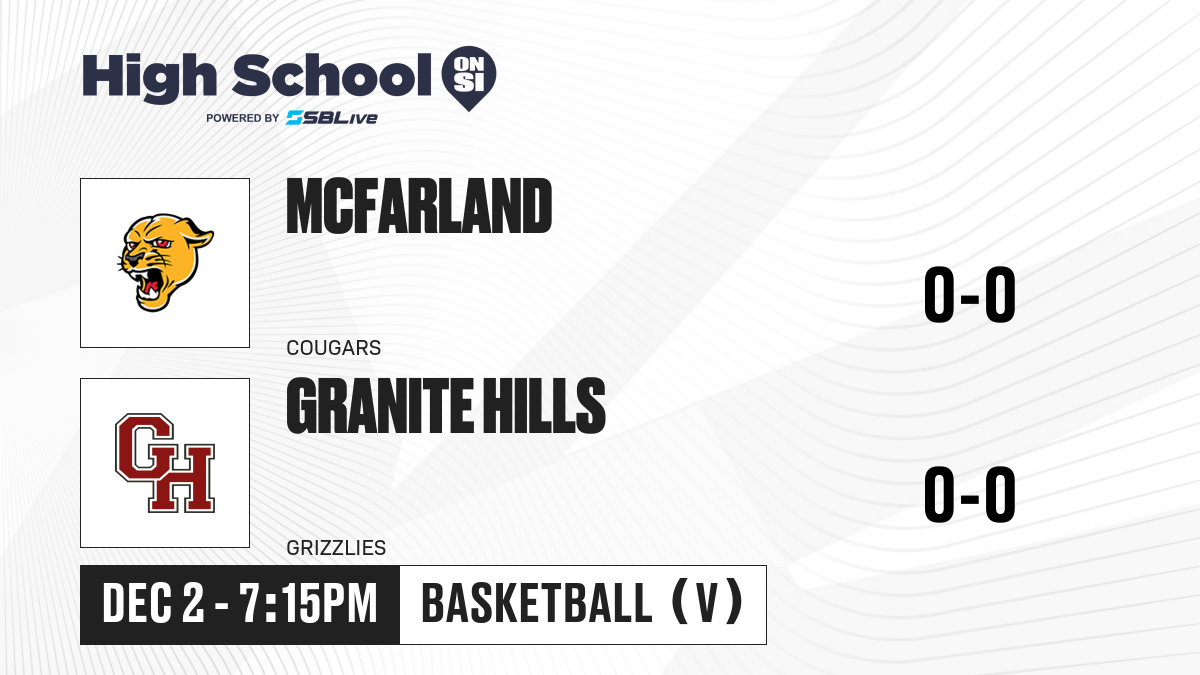 High School ON SI
POWERED BY SBLive

MCFARLAND
COUGARS
0-0

GH
GRANITE HILLS
GRIZZLIES
0-0

DEC 2 - 7:15PM
BASKETBALL (V)